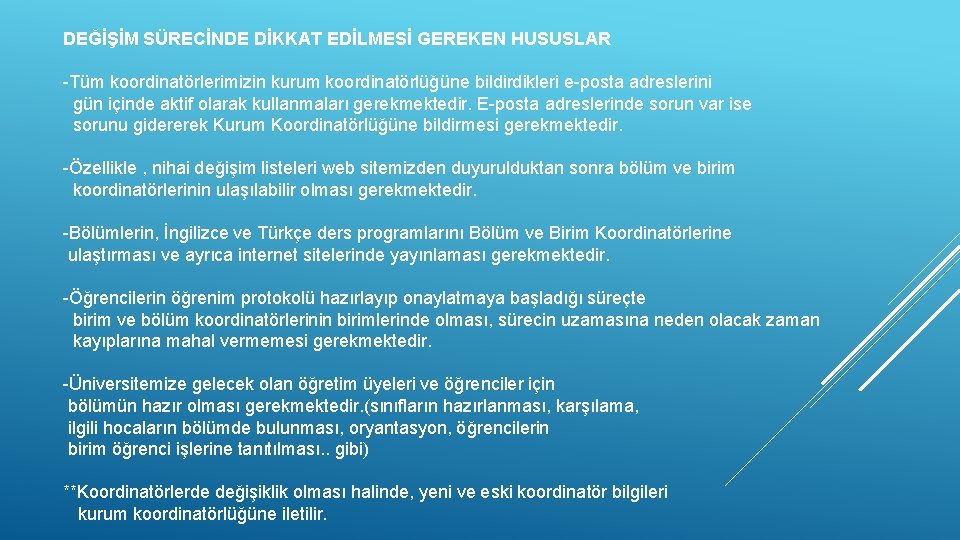 DEĞİŞİM SÜRECİNDE DİKKAT EDİLMESİ GEREKEN HUSUSLAR

-Tüm koordinatörlerimizin kurum koordinatörlüğüne bildirdikleri e-posta adreslerini gün içinde aktif olarak kullanmaları gerekmektedir. E-posta adreslerinde sorun var ise sorunu gidererek Kurum Koordinatörlüğüne bildirmesi gerekmektedir.

-Özellikle , nihai değişim listeleri web sitemizden duyurulduktan sonra bölüm ve birim koordinatörlerinin ulaşılabilir olması gerekmektedir.

-Bölümlerin, İngilizce ve Türkçe ders programlarını Bölüm ve Birim Koordinatörlerine ulaştırması ve ayrıca internet sitelerinde yayınlaması gerekmektedir.

-Öğrencilerin öğrenim protokolü hazırlayıp onaylatmaya başladığı süreçte birim ve bölüm koordinatörlerinin birimlerinde olması, sürecin uzamasına neden olacak zaman kayıplarına mahal vermemesi gerekmektedir.

-Üniversitemize gelecek olan öğretim üyeleri ve öğrenciler için bölümün hazır olması gerekmektedir.(sınıfların hazırlanması, karşılama, ilgili hocaların bölümde bulunması, oryantasyon, öğrencilerin birim öğrenci işlerine tanıtılması.. gibi)

**Koordinatörlerde değişiklik olması halinde, yeni ve eski koordinatör bilgileri kurum koordinatörlüğüne iletilir.